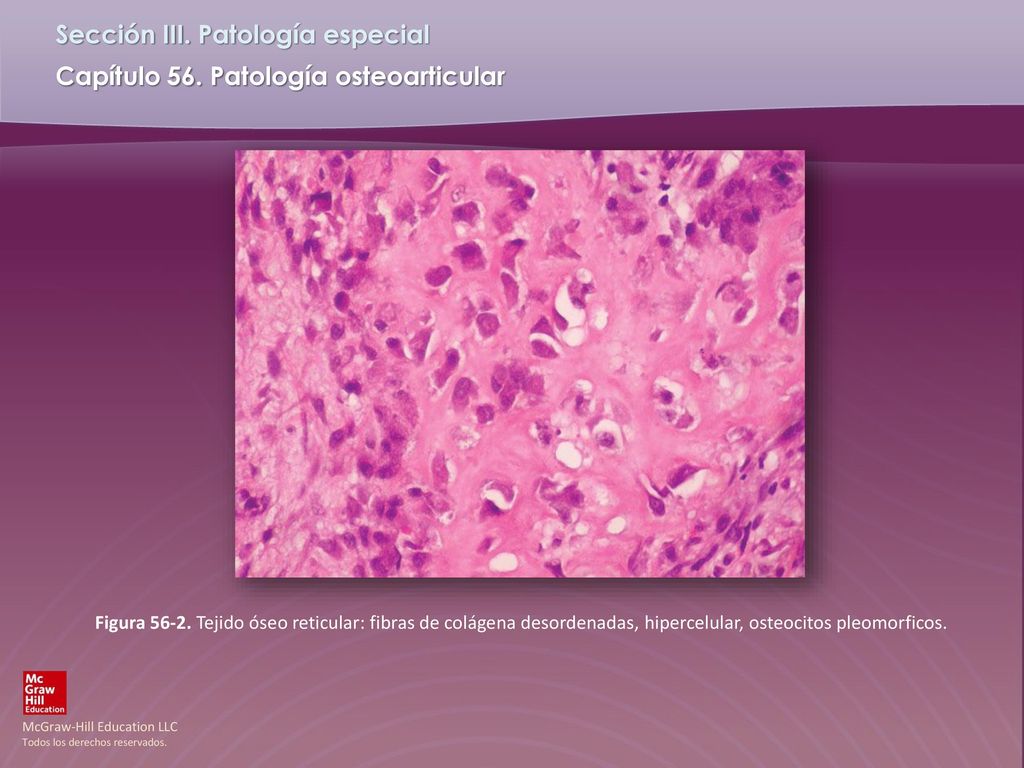 Sección III. Patología especial
Capítulo 56. Patología osteoarticular

Figura 56-2. Tejido óseo reticular: fibras de colágena desordenadas, hipercelular, osteocitos pleomorficos.

Mc Graw Hill Education

McGraw-Hill Education LLC
Todos los derechos reservados.